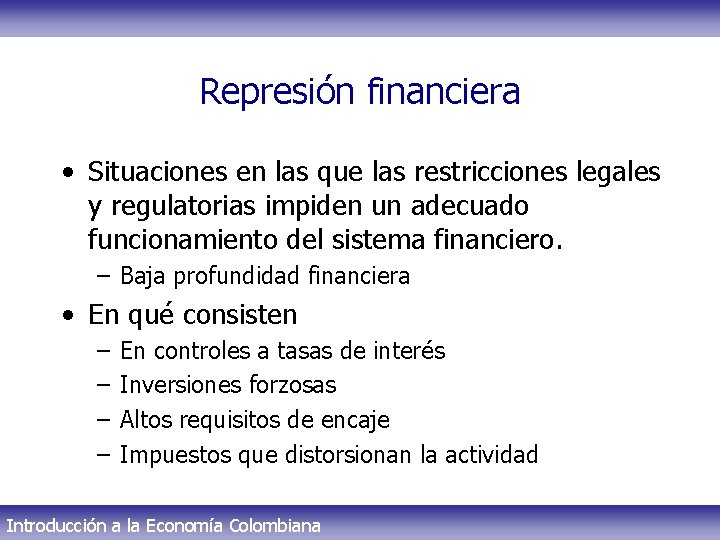 Represión financiera

• Situaciones en las que las restricciones legales y regulatorias impiden un adecuado funcionamiento del sistema financiero.
– Baja profundidad financiera

• En qué consisten
– En controles a tasas de interés
– Inversiones forzosas
– Altos requisitos de encaje
– Impuestos que distorsionan la actividad

Introducción a la Economía Colombiana